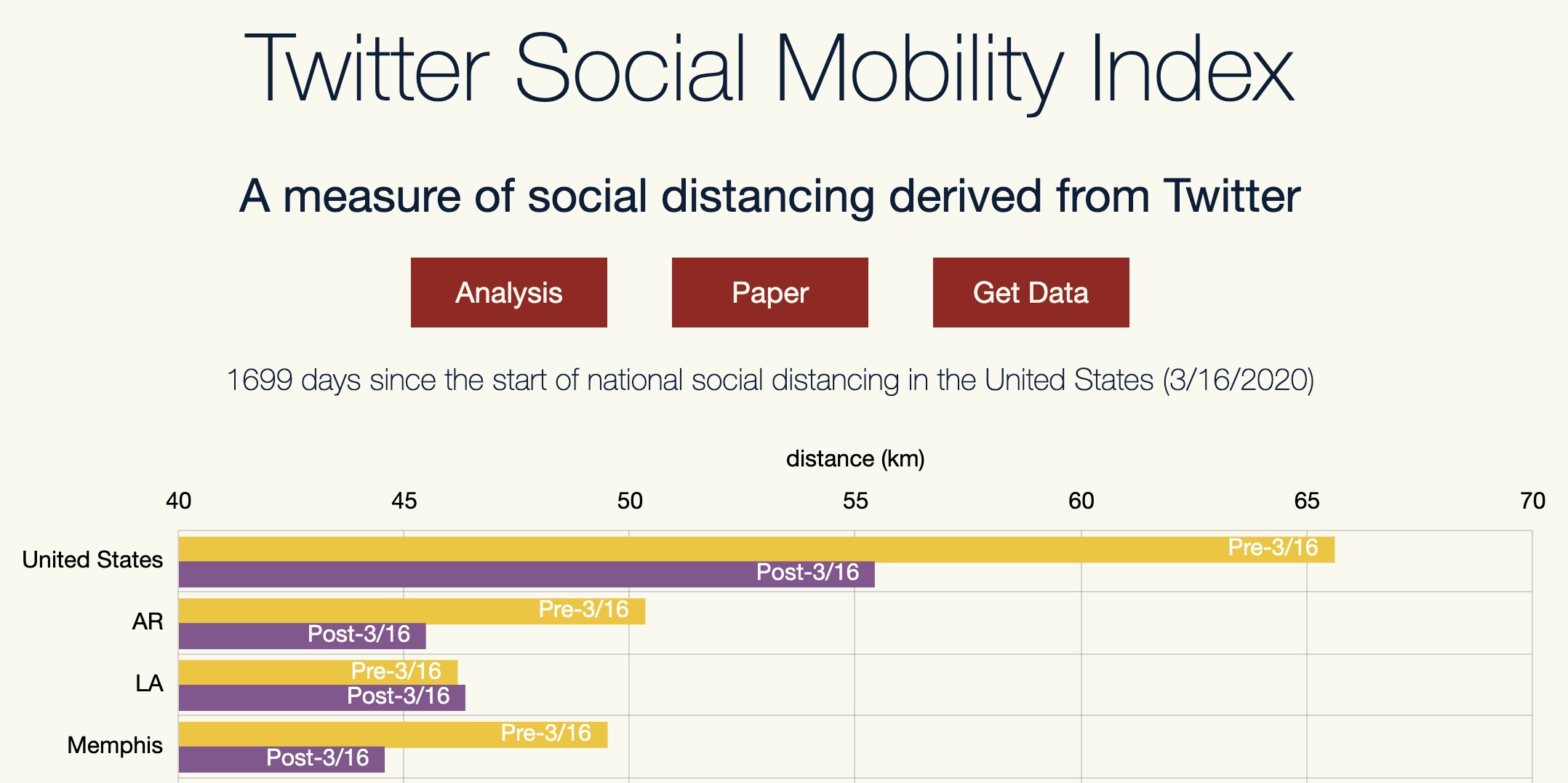 Twitter Social Mobility Index

A measure of social distancing derived from Twitter

Analysis

Paper

Get Data

1699 days since the start of national social distancing in the United States (3/16/2020)

distance (km)

40 45 50 55 60 65 70

United States
Pre-3/16
Post-3/16

AR
Pre-3/16
Post-3/16

LA
Pre-3/16
Post-3/16

Memphis
Pre-3/16
Post-3/16